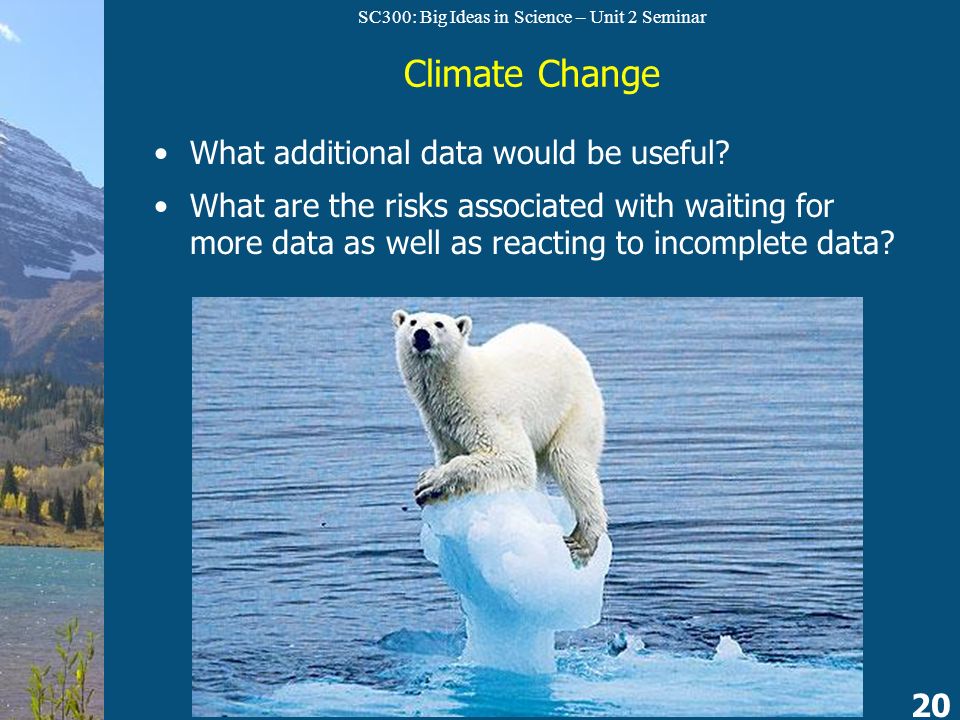 SC300: Big Ideas in Science – Unit 2 Seminar

Climate Change

• What additional data would be useful?
• What are the risks associated with waiting for more data as well as reacting to incomplete data?

20